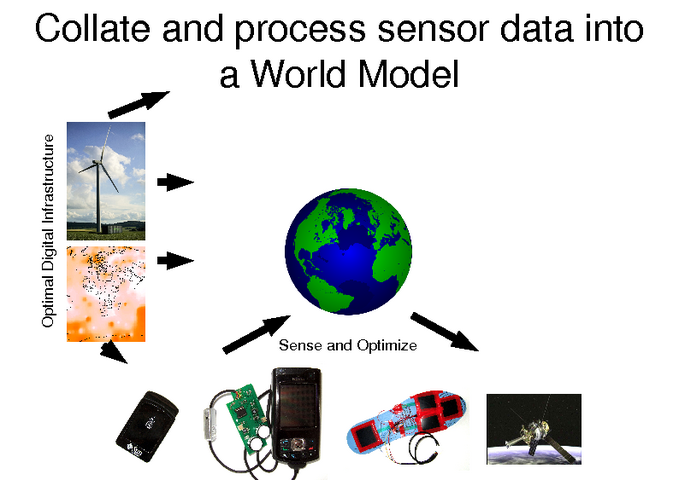 Collate and process sensor data into a World Model

Optimal Digital Infrastructure

Sense and Optimize